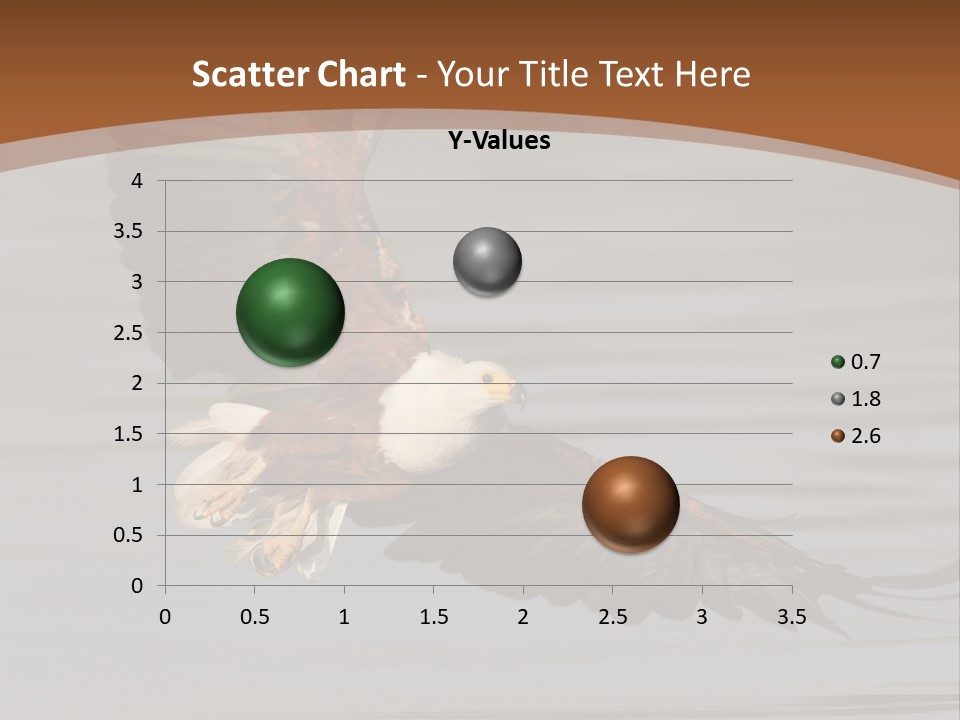 Scatter Chart - Your Title Text Here

Y-Values

4
3.5
3
2.5
2
1.5
1
0.5
0

0 0.5 1 1.5 2 2.5 3 3.5

0.7
1.8
2.6